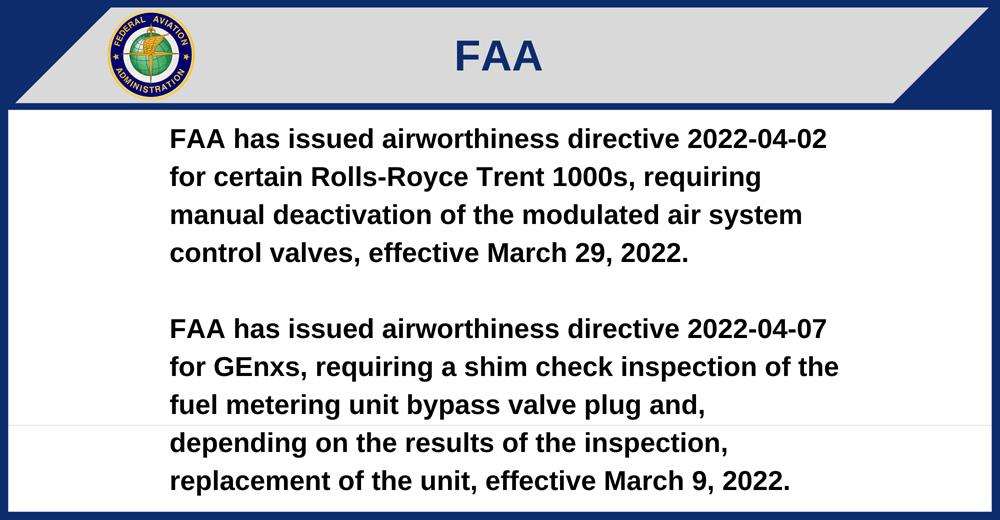 FEDERAL AVIATION ADMINISTRATION

FAA

FAA has issued airworthiness directive 2022-04-02 for certain Rolls-Royce Trent 1000s, requiring manual deactivation of the modulated air system control valves, effective March 29, 2022.

FAA has issued airworthiness directive 2022-04-07 for GEnxs, requiring a shim check inspection of the fuel metering unit bypass valve plug and, depending on the results of the inspection, replacement of the unit, effective March 9, 2022.